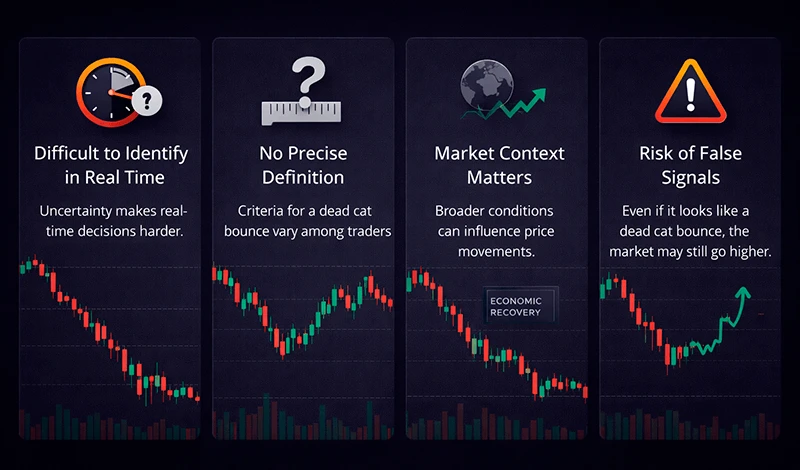 Difficult to Identify in Real Time

Uncertainty makes real-time decisions harder.

No Precise Definition

Criteria for a dead cat bounce vary among traders

Market Context Matters

Broader conditions can influence price movements.

ECONOMIC RECOVERY

Risk of False Signals

Even if it looks like a dead cat bounce, the market may still go higher.